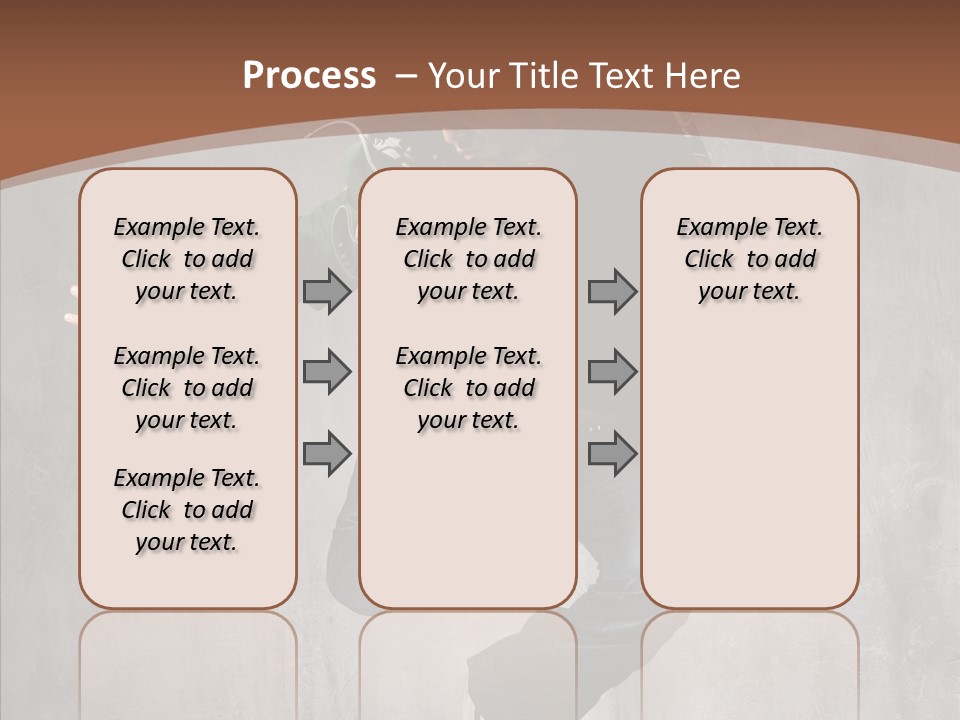 Process – Your Title Text Here

Example Text. Click to add your text.

Example Text. Click to add your text.

Example Text. Click to add your text.

Example Text. Click to add your text.

Example Text. Click to add your text.

Example Text. Click to add your text.